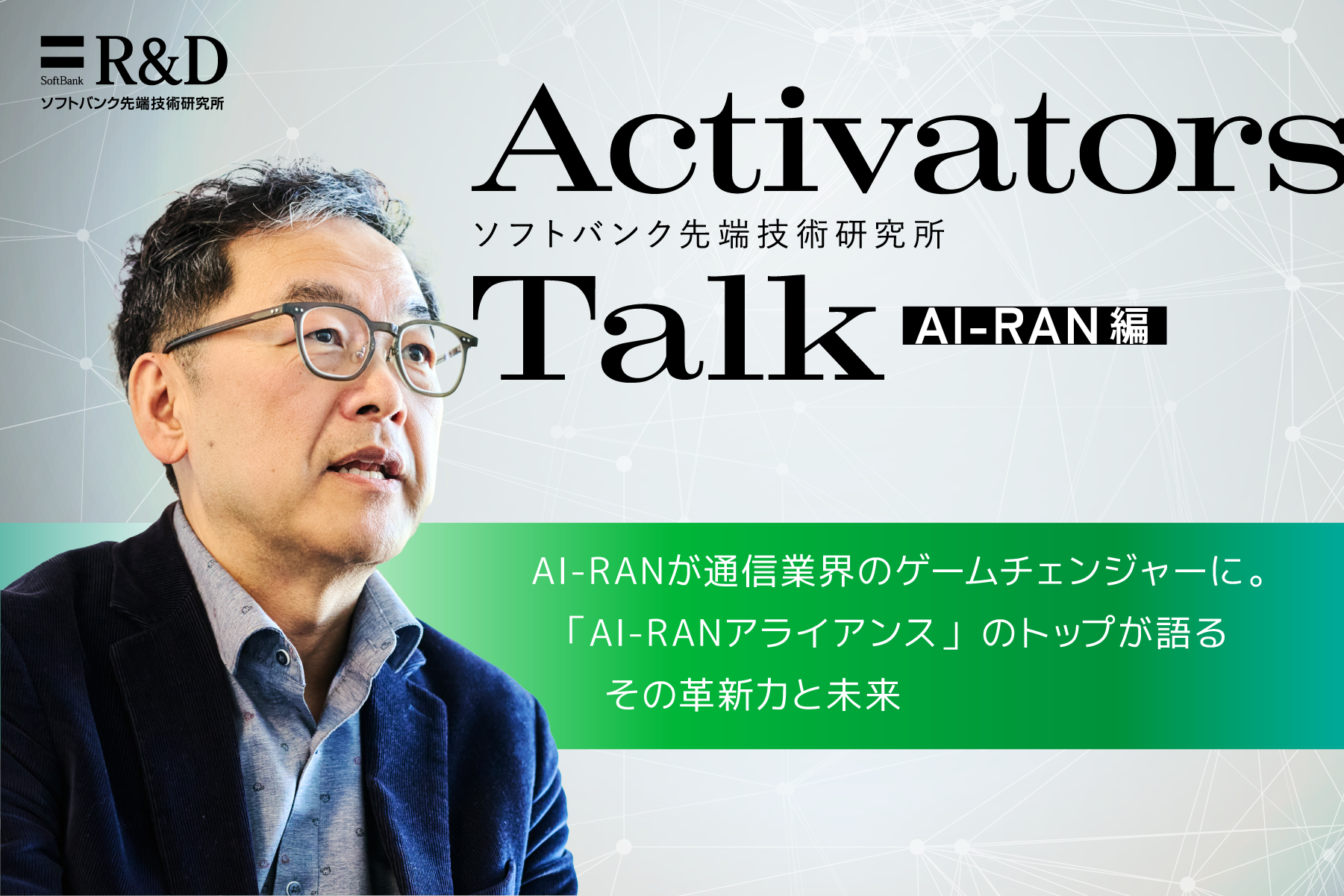 SoftBank R&D
ソフトバンク先端技術研究所

Activators
ソフトバンク先端技術研究所
Talk AI-RAN編

AI-RANが通信業界のゲームチェンジャーに。
「AI-RANアライアンス」のトップが語る
その革新力と未来